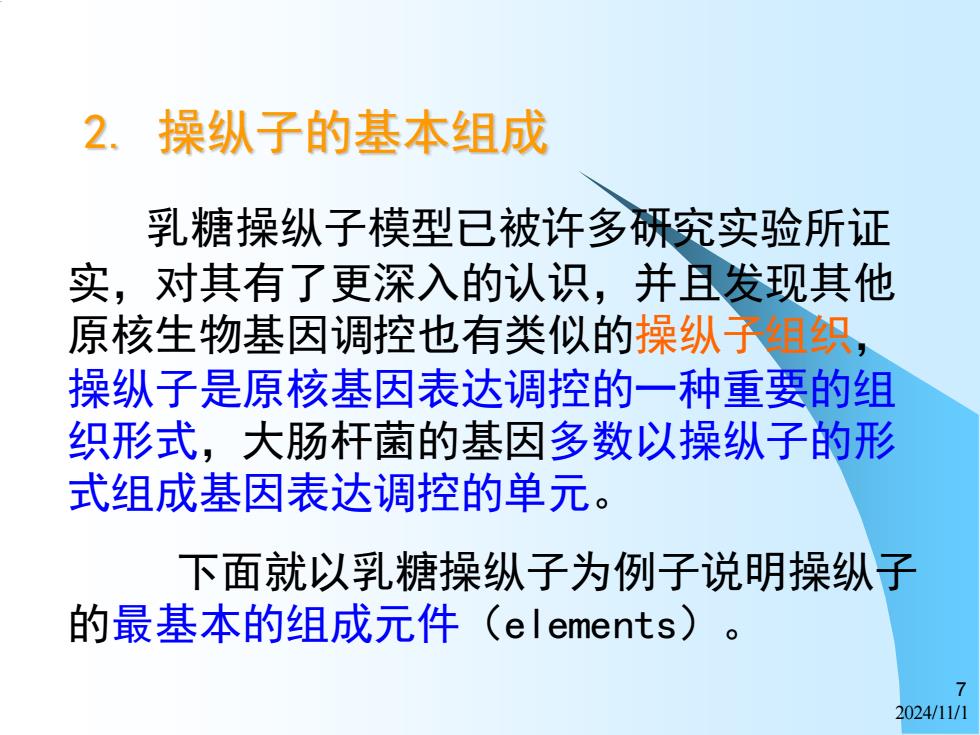 2. 操纵子的基本组成

乳糖操纵子模型已被许多研究实验所证实，对其有了更深入的认识，并且发现其他原核生物基因调控也有类似的操纵子组织，操纵子是原核基因表达调控的一种重要的组织形式，大肠杆菌的基因多数以操纵子的形式组成基因表达调控的单元。

下面就以乳糖操纵子为例子说明操纵子的最基本的组成元件（elements）。

7
2024/11/1